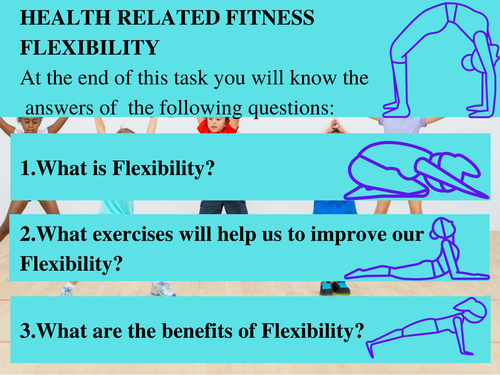 HEALTH RELATED FITNESS
FLEXIBILITY
At the end of this task you will know the answers of the following questions:

1.What is Flexibility?

2.What exercises will help us to improve our Flexibility?

3.What are the benefits of Flexibility?